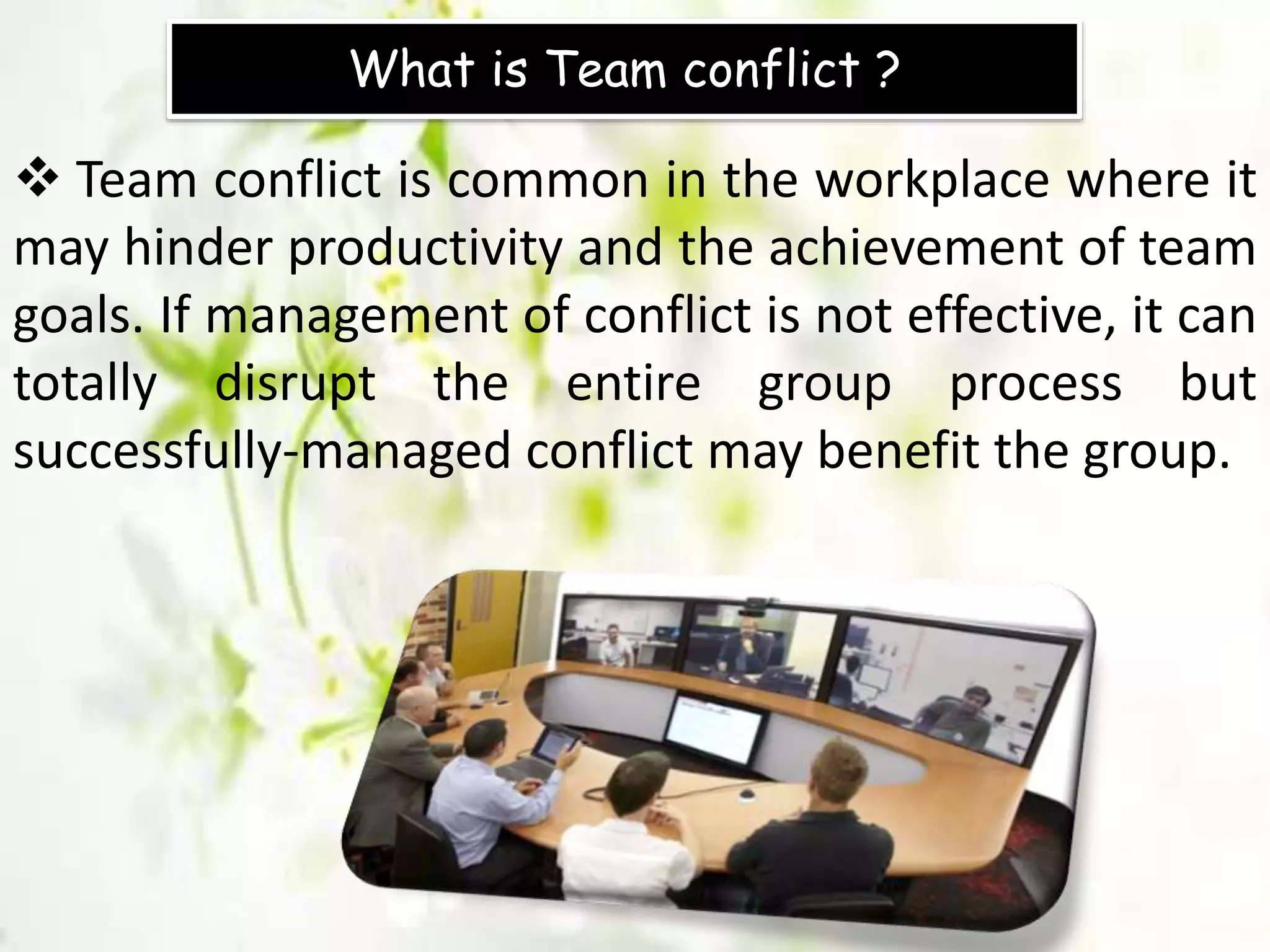 What is Team conflict ?

❖ Team conflict is common in the workplace where it may hinder productivity and the achievement of team goals. If management of conflict is not effective, it can totally disrupt the entire group process but successfully-managed conflict may benefit the group.